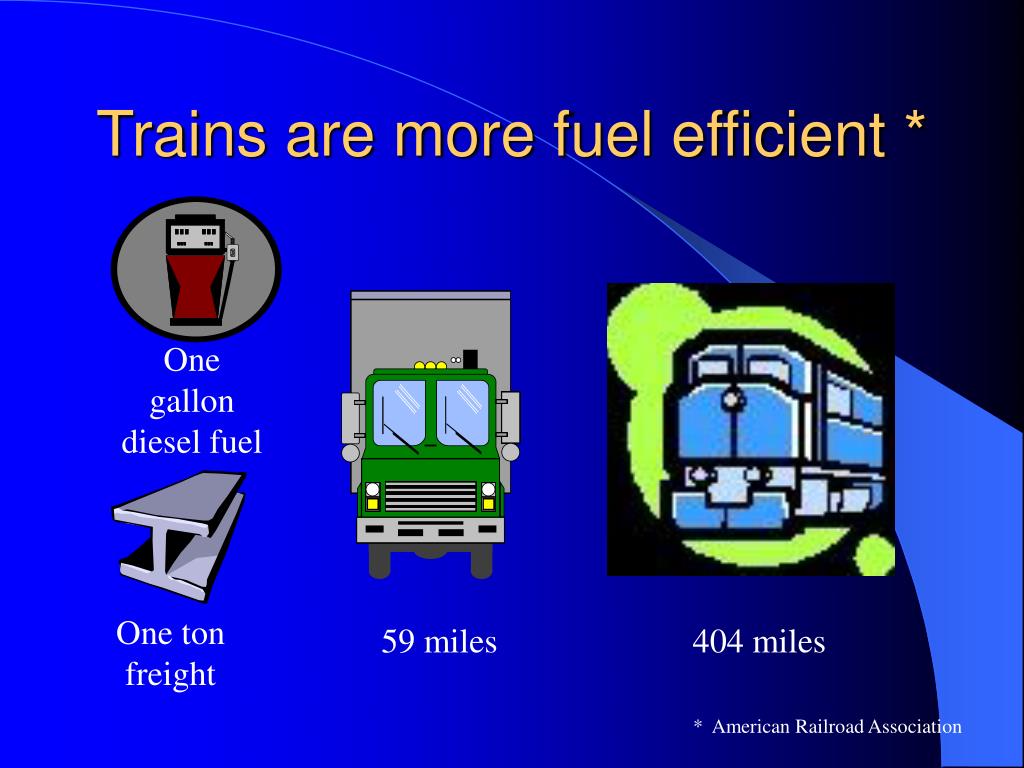 Trains are more fuel efficient *

One gallon diesel fuel

One ton freight

59 miles

404 miles

* American Railroad Association